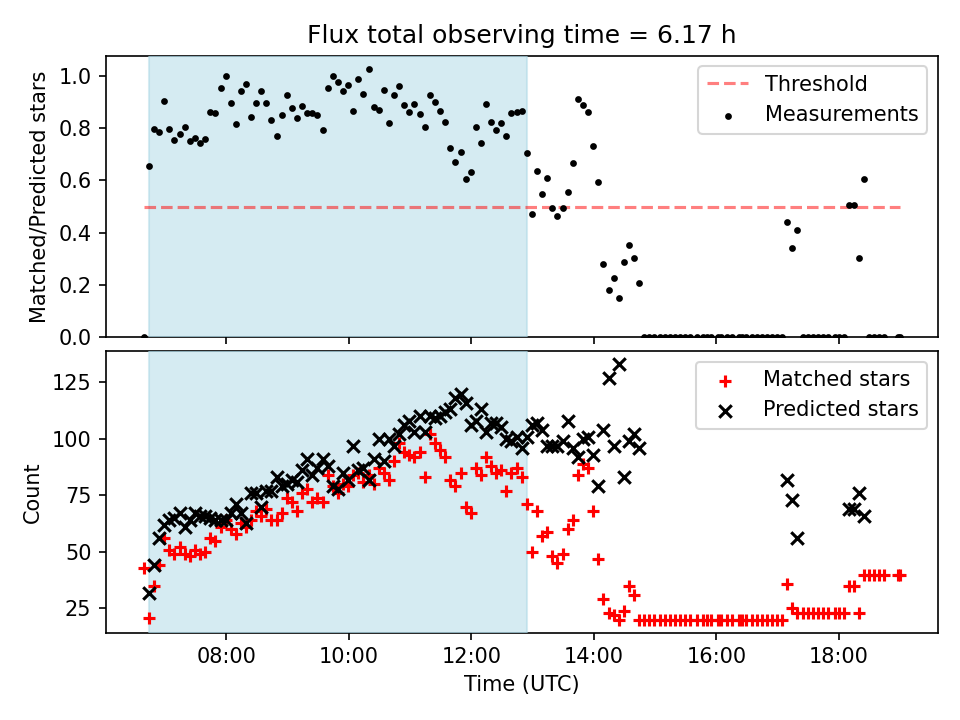 Flux total observing time = 6.17 h

Matched/Predicted stars

1.0
0.8
0.6
0.4
0.2
0.0

Threshold
Measurements

Count

125
100
75
50
25

Matched stars
Predicted stars

08:00
10:00
12:00
14:00
16:00
18:00

Time (UTC)